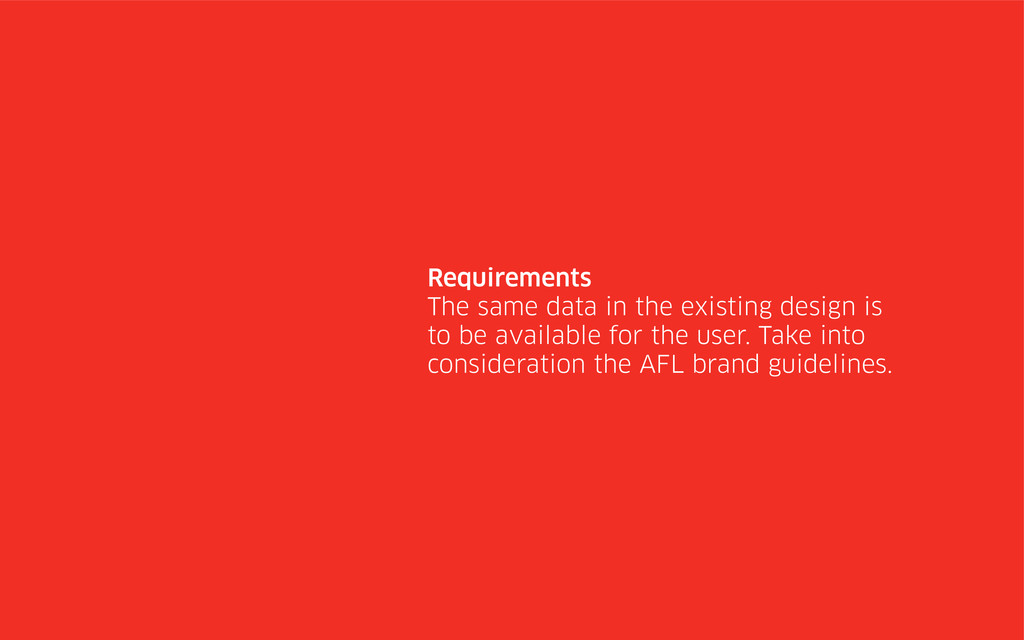 Requirements
The same data in the existing design is to be available for the user. Take into consideration the AFL brand guidelines.